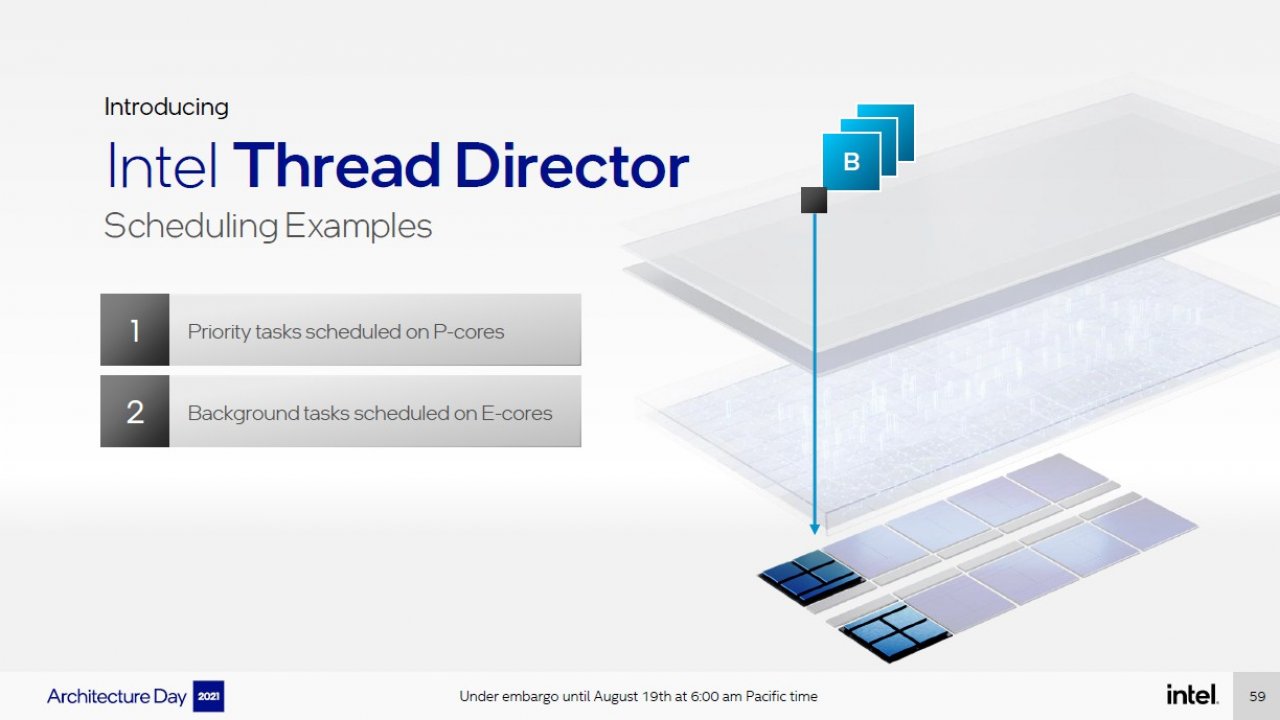 Introducing

Intel Thread Director

Scheduling Examples

1 Priority tasks scheduled on P-cores

2 Background tasks scheduled on E-cores

B

Architecture Day 2021

Under embargo until August 19th at 6:00 am Pacific time

intel.

59